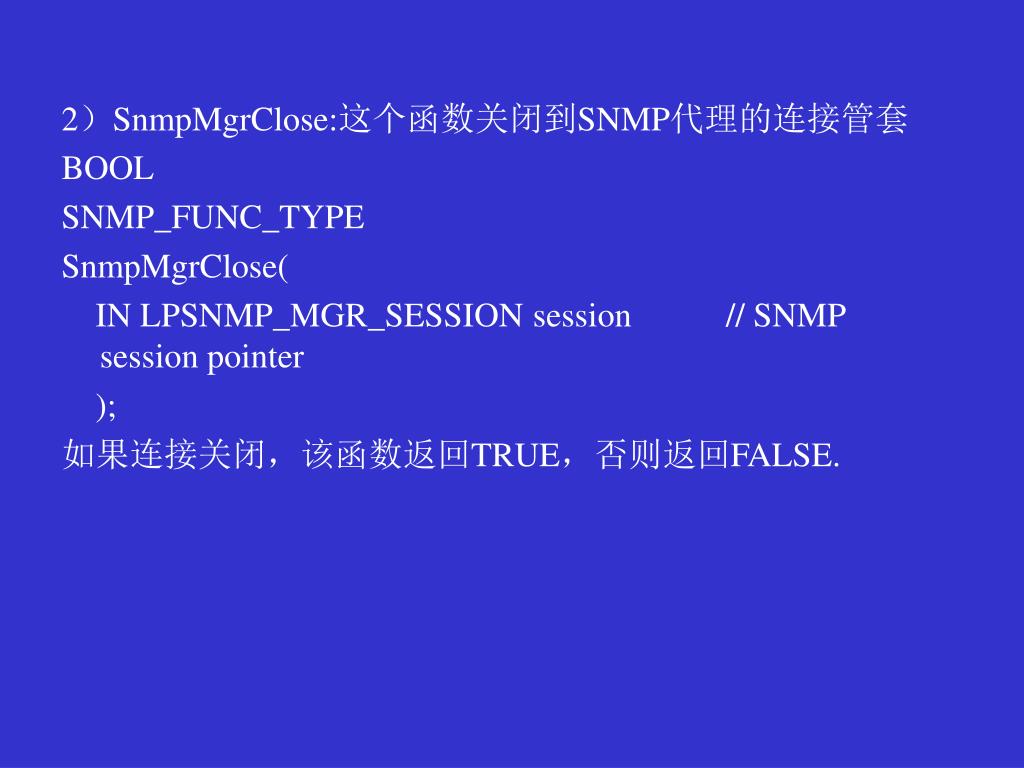 2）SnmpMgrClose:这个函数关闭到SNMP代理的连接管套
BOOL
SNMP_FUNC_TYPE
SnmpMgrClose(
IN LPSNMP_MGR_SESSION session // SNMP session pointer
);
如果连接关闭，该函数返回TRUE，否则返回FALSE.